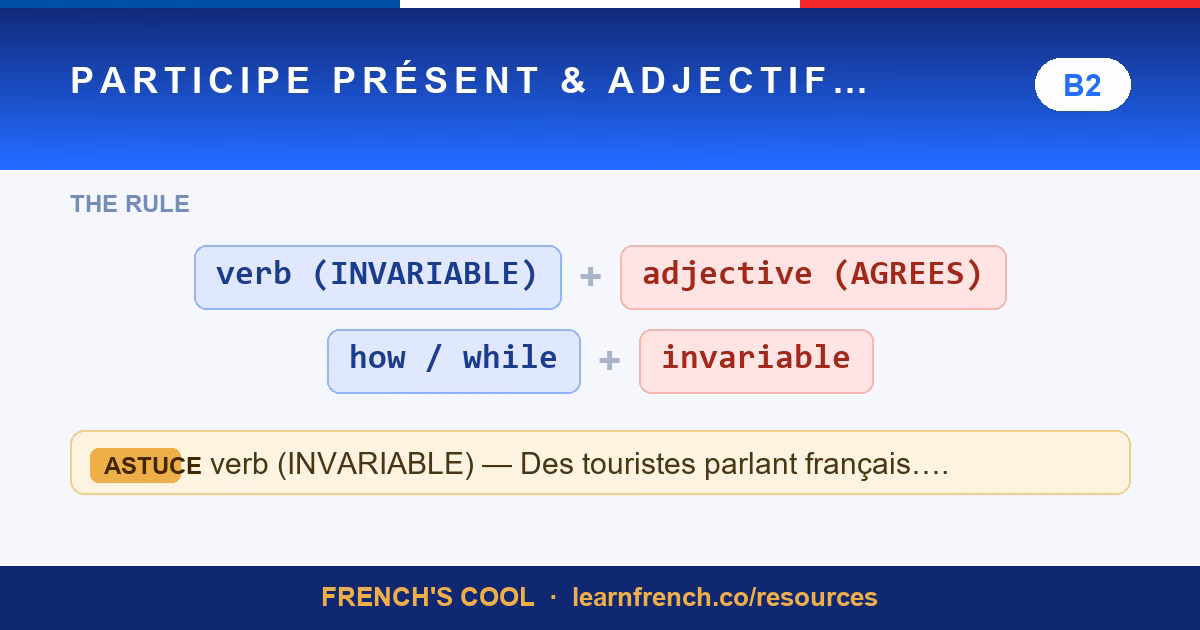 PARTICIPE PRÉSENT & ADJECTIF…

B2

THE RULE

verb (INVARIABLE) + adjective (AGREES)

how / while + invariable

ASTUCE verb (INVARIABLE) — Des touristes parlant français….

FRENCH'S COOL · learnfrench.co/resources